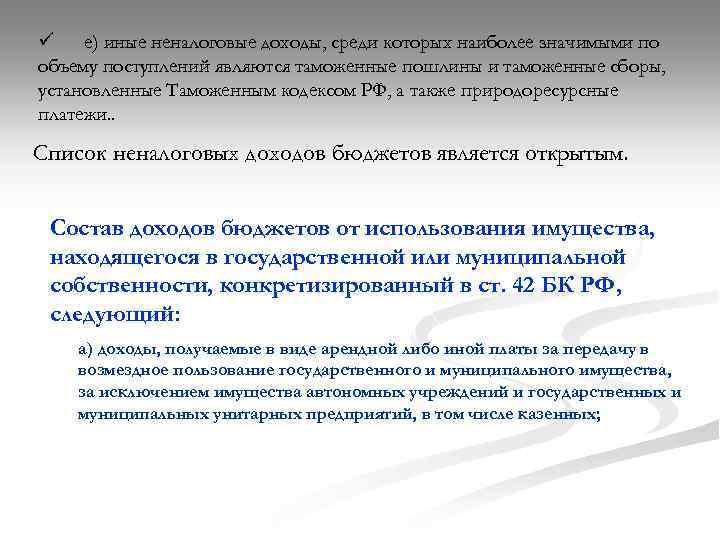 ✓ е) иные неналоговые доходы, среди которых наиболее значимыми по объему поступлений являются таможенные пошлины и таможенные сборы, установленные Таможенным кодексом РФ, а также природоресурсные платежи..

Список неналоговых доходов бюджетов является открытым.

Состав доходов бюджетов от использования имущества, находящегося в государственной или муниципальной собственности, конкретизированный в ст. 42 БК РФ, следующий:

а) доходы, получаемые в виде арендной либо иной платы за передачу в возмездное пользование государственного и муниципального имущества, за исключением имущества автономных учреждений и государственных и муниципальных унитарных предприятий, в том числе казенных;